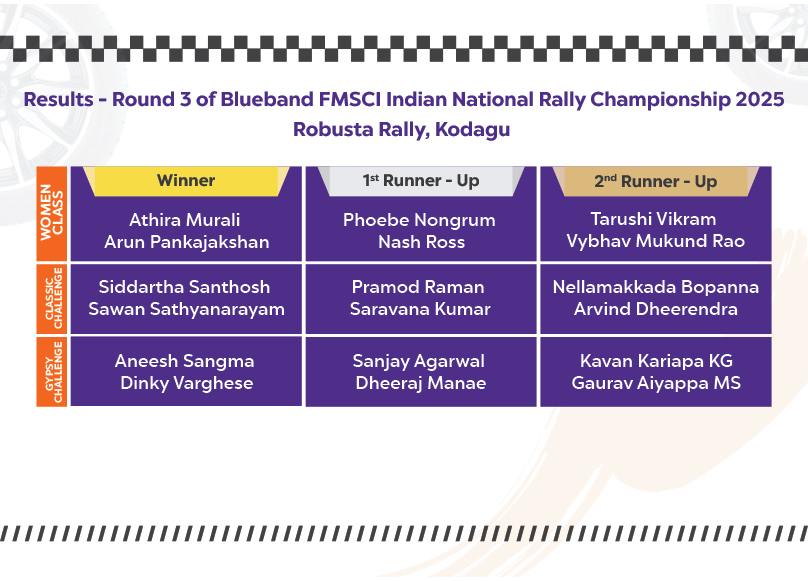 Results - Round 3 of Blueband FMSCI Indian National Rally Championship 2025
Robusta Rally, Kodagu

| | Winner | 1st Runner - Up | 2nd Runner - Up |
|---|---|---|---|
| WOMEN CLASS | Athira Murali Arun Pankajakshan | Phoebe Nongrum Nash Ross | Tarushi Vikram Vybhav Mukund Rao |
| CLASSIC CHALLENGE | Siddartha Santhosh Sawan Sathyanarayam | Pramod Raman Saravana Kumar | Nellamakkada Bopanna Arvind Dheerendra |
| GYPSY CHALLENGE | Aneesh Sangma Dinky Varghese | Sanjay Agarwal Dheeraj Manae | Kavan Kariapa KG Gaurav Aiyappa MS |